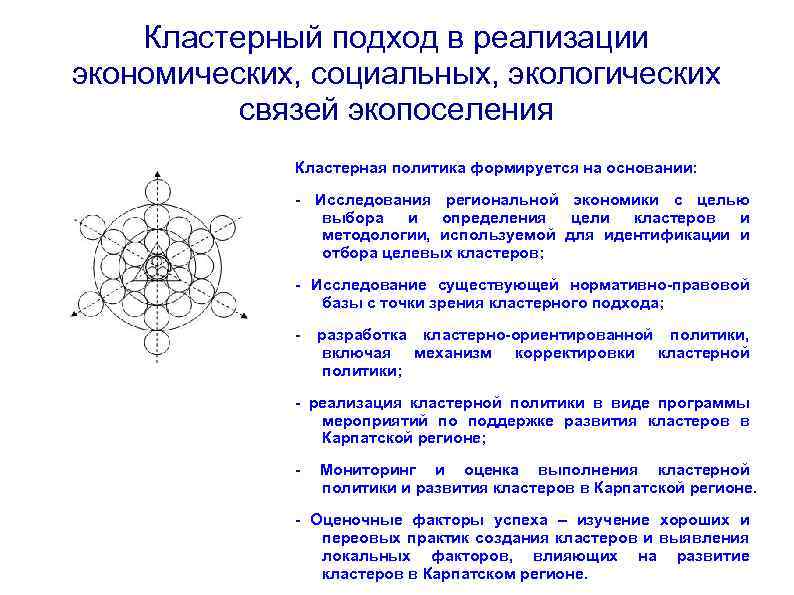 Кластерный подход в реализации экономических, социальных, экологических связей экопоселения

Кластерная политика формируется на основании:

- Исследования региональной экономики с целью выбора и определения цели кластеров и методологии, используемой для идентификации и отбора целевых кластеров;

- Исследование существующей нормативно-правовой базы с точки зрения кластерного подхода;

- разработка кластерно-ориентированной политики, включая механизм корректировки кластерной политики;

- реализация кластерной политики в виде программы мероприятий по поддержке развития кластеров в Карпатской регионе;

- Мониторинг и оценка выполнения кластерной политики и развития кластеров в Карпатской регионе.

- Оценочные факторы успеха – изучение хороших и переовых практик создания кластеров и выявления локальных факторов, влияющих на развитие кластеров в Карпатском регионе.